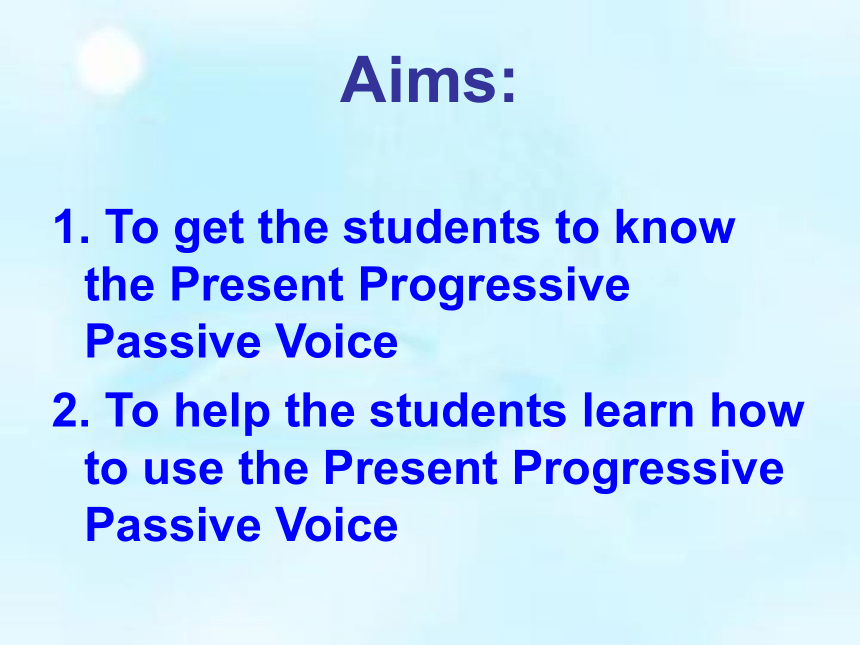 Aims:

1. To get the students to know the Present Progressive Passive Voice

2. To help the students learn how to use the Present Progressive Passive Voice